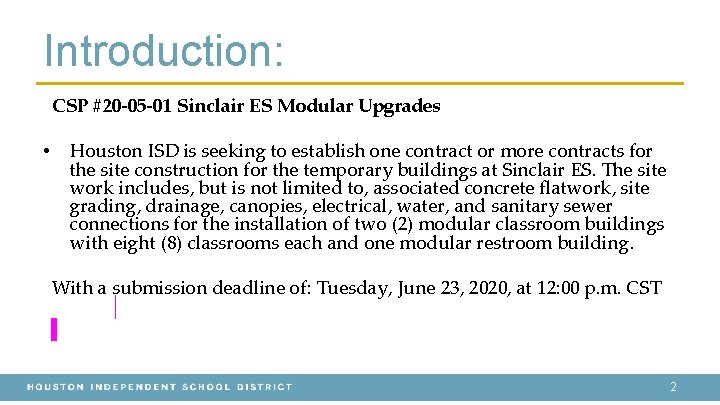 Introduction:

CSP #20-05-01 Sinclair ES Modular Upgrades

• Houston ISD is seeking to establish one contract or more contracts for the site construction for the temporary buildings at Sinclair ES. The site work includes, but is not limited to, associated concrete flatwork, site grading, drainage, canopies, electrical, water, and sanitary sewer connections for the installation of two (2) modular classroom buildings with eight (8) classrooms each and one modular restroom building.

With a submission deadline of: Tuesday, June 23, 2020, at 12:00 p.m. CST

HOUSTON INDEPENDENT SCHOOL DISTRICT

2